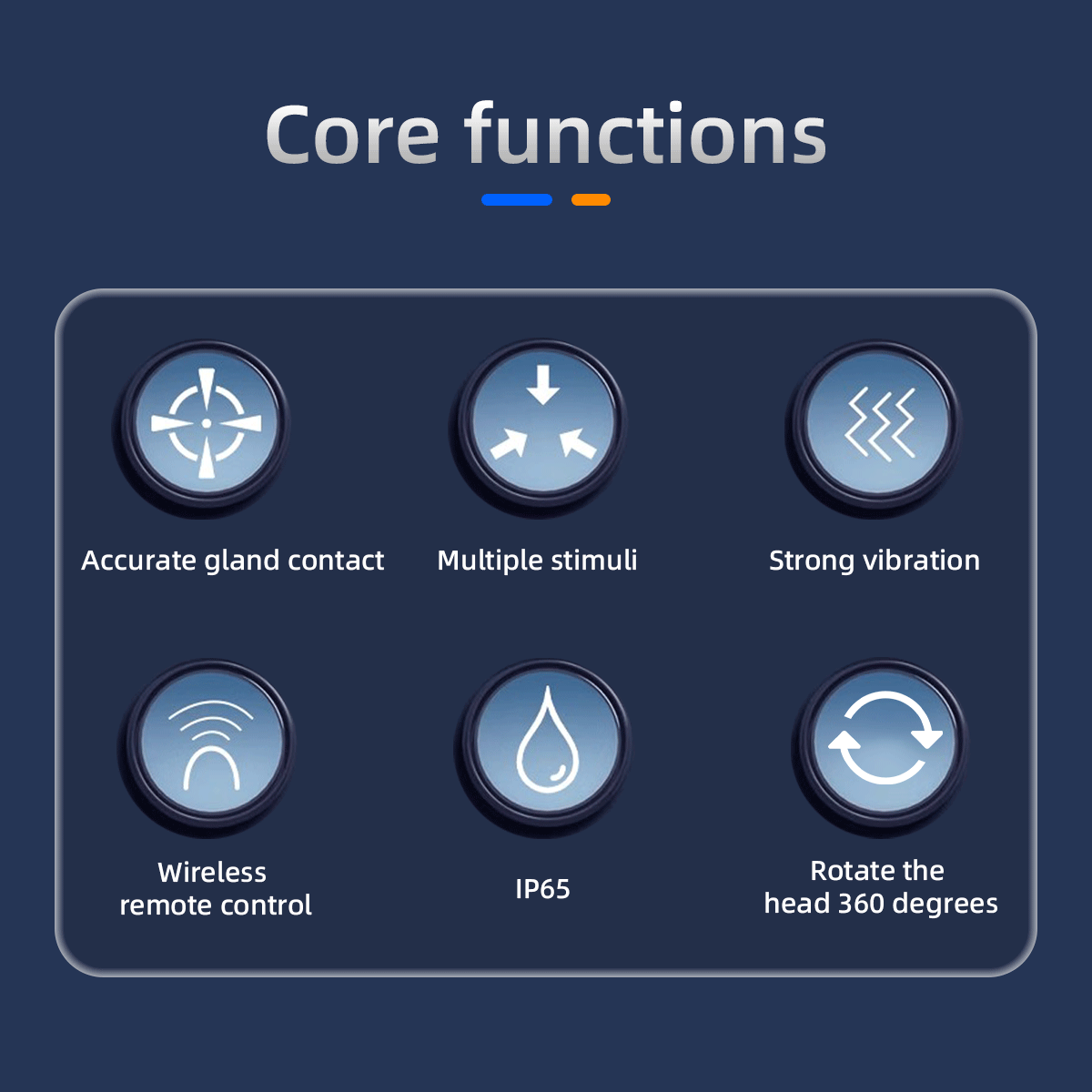 Core functions

Accurate gland contact

Multiple stimuli

Strong vibration

Wireless remote control

IP65

Rotate the head 360 degrees